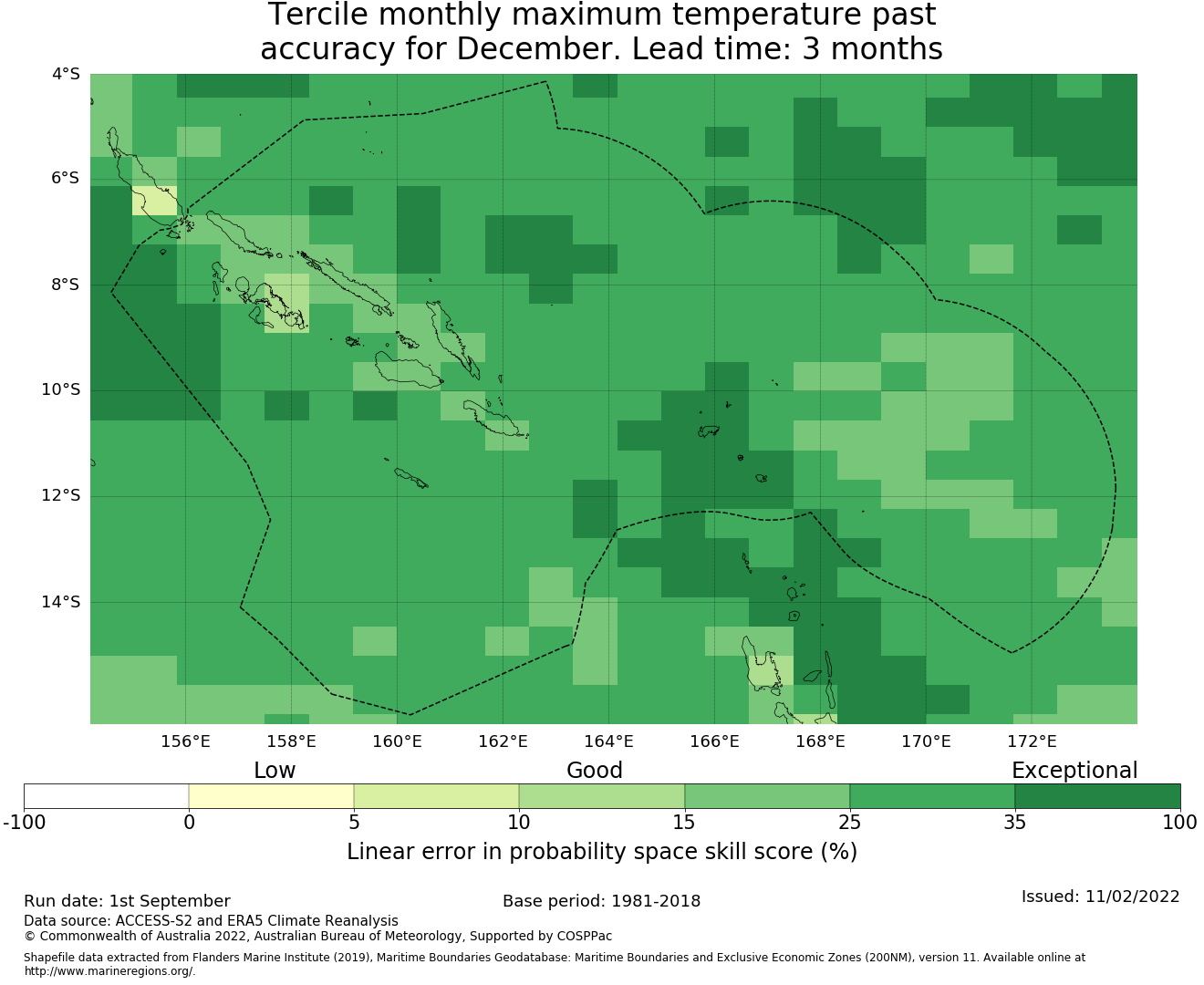 Tercile monthly maximum temperature past accuracy for December. Lead time: 3 months

4°S
6°S
8°S
10°S
12°S
14°S

156°E 158°E 160°E 162°E 164°E 166°E 168°E 170°E 172°E

Low Good Exceptional

-100 0 5 10 15 25 35 100

Linear error in probability space skill score (%)

Run date: 1st September

Base period: 1981-2018

Issued: 11/02/2022

Data source: ACCESS-S2 and ERA5 Climate Reanalysis
© Commonwealth of Australia 2022, Australian Bureau of Meteorology, Supported by COSPPac

Shapefile data extracted from Flanders Marine Institute (2019), Maritime Boundaries Geodatabase: Maritime Boundaries and Exclusive Economic Zones (200NM), version 11. Available online at http://www.marineregions.org/.